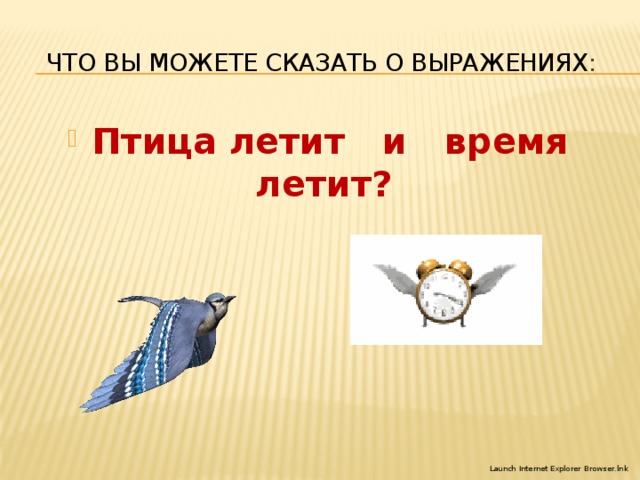 ЧТО ВЫ МОЖЕТЕ СКАЗАТЬ О ВЫРАЖЕНИЯХ:

Птица летит и время летит?

Launch Internet Explorer Browser.lnk